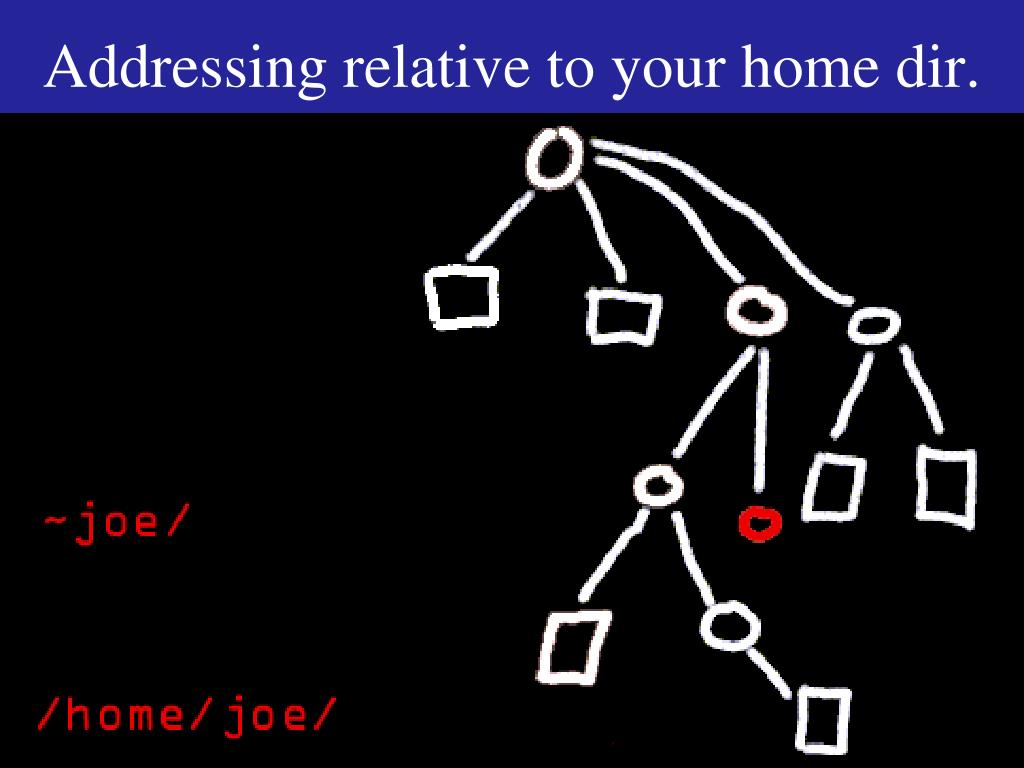 Addressing relative to your home dir.

~joe/

/home/joe/